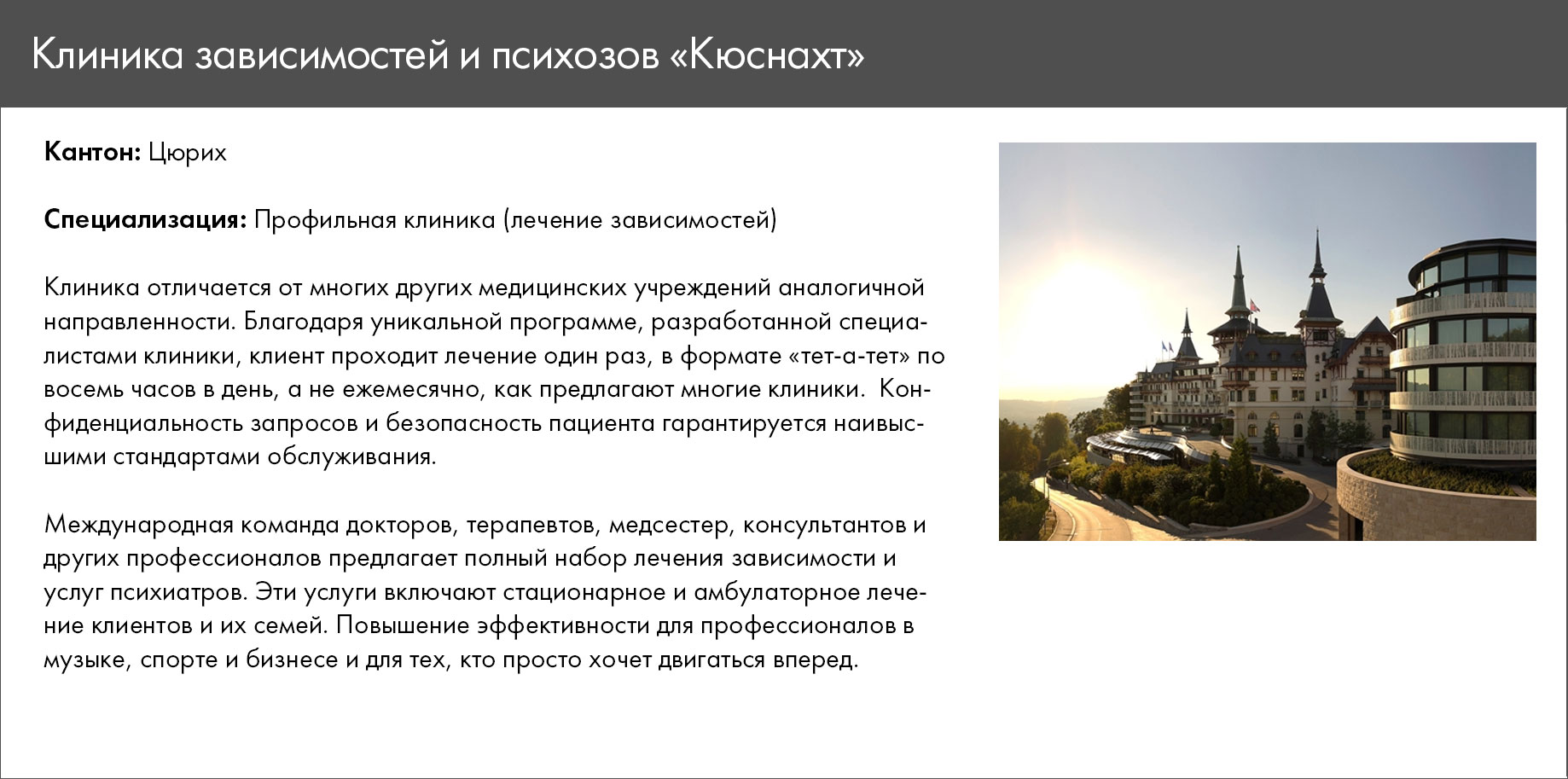 Клиника зависимостей и психозов «Кюснахт»

**Кантон:** Цюрих

**Специализация:** Профильная клиника (лечение зависимостей)

Клиника отличается от многих других медицинских учреждений аналогичной направленности. Благодаря уникальной программе, разработанной специалистами клиники, клиент проходит лечение один раз, в формате «тет-а-тет» по восемь часов в день, а не ежемесячно, как предлагают многие клиники. Конфиденциальность запросов и безопасность пациента гарантируется наивысшими стандартами обслуживания.

Международная команда докторов, терапевтов, медсестер, консультантов и других профессионалов предлагает полный набор лечения зависимости и услуг психиатров. Эти услуги включают стационарное и амбулаторное лечение клиентов и их семей. Повышение эффективности для профессионалов в музыке, спорте и бизнесе и для тех, кто просто хочет двигаться вперед.